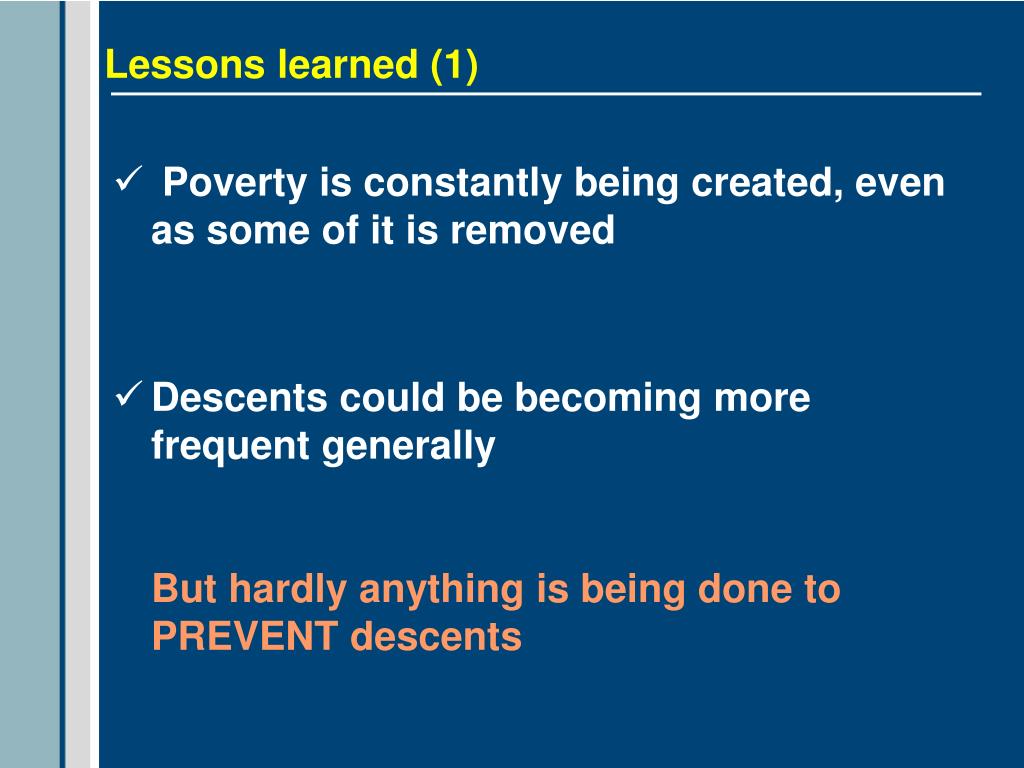 Lessons learned (1)

✓ Poverty is constantly being created, even as some of it is removed

✓ Descents could be becoming more frequent generally

But hardly anything is being done to PREVENT descents